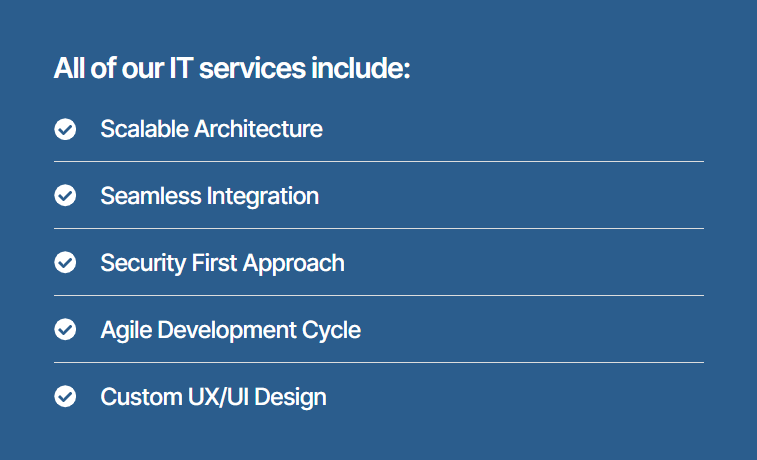 All of our IT services include:

Scalable Architecture

Seamless Integration

Security First Approach

Agile Development Cycle

Custom UX/UI Design